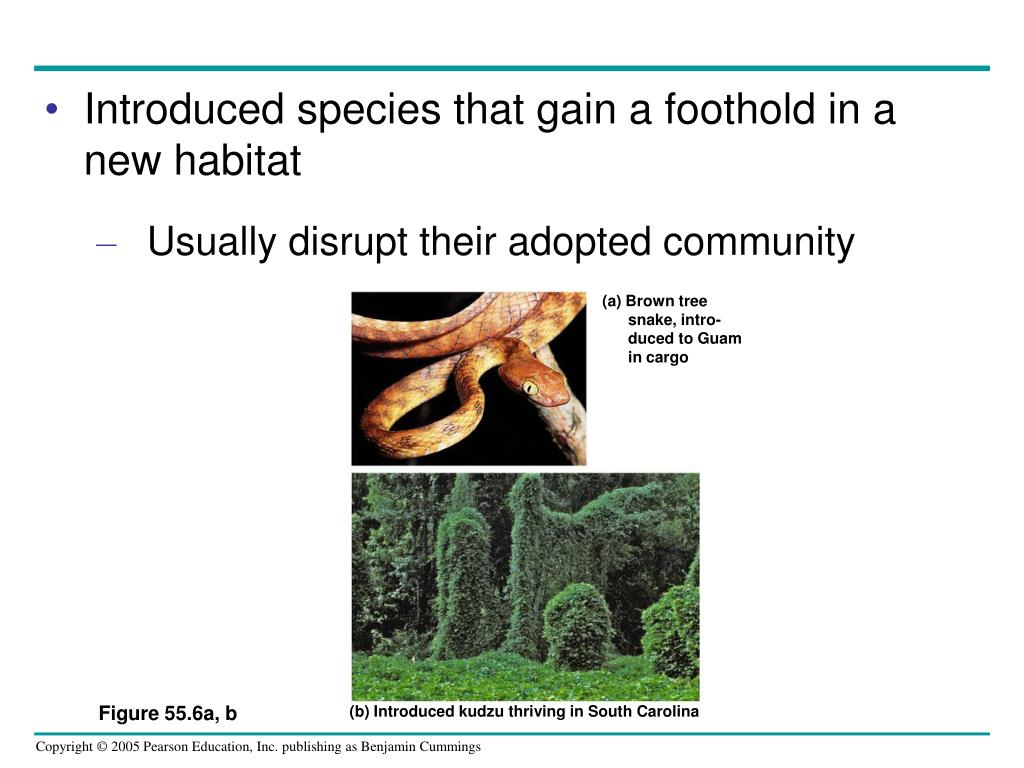 • Introduced species that gain a foothold in a new habitat

– Usually disrupt their adopted community

(a) Brown tree snake, introduced to Guam in cargo

Figure 55.6a, b

(b) Introduced kudzu thriving in South Carolina

Copyright © 2005 Pearson Education, Inc. publishing as Benjamin Cummings